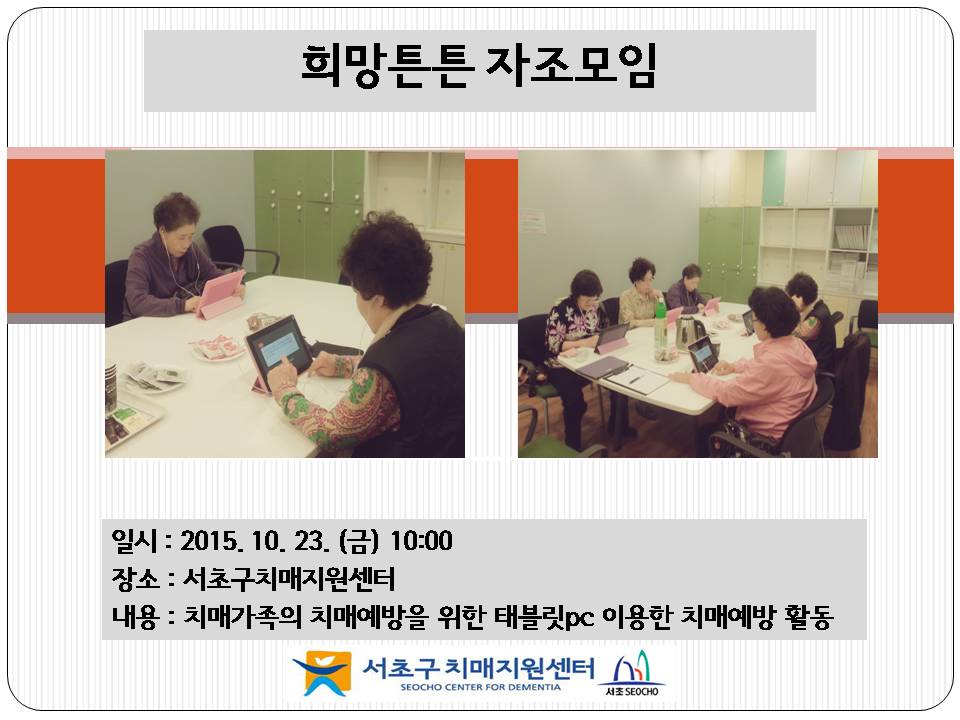 희망튼튼 자조모임

일시 : 2015. 10. 23. (금) 10:00
장소 : 서초구치매지원센터
내용 : 치매가족의 치매예방을 위한 태블릿pc 이용한 치매예방 활동

서초구 치매지원센터
SEOCHO CENTER FOR DEMENTIA
서초 SEOCHO